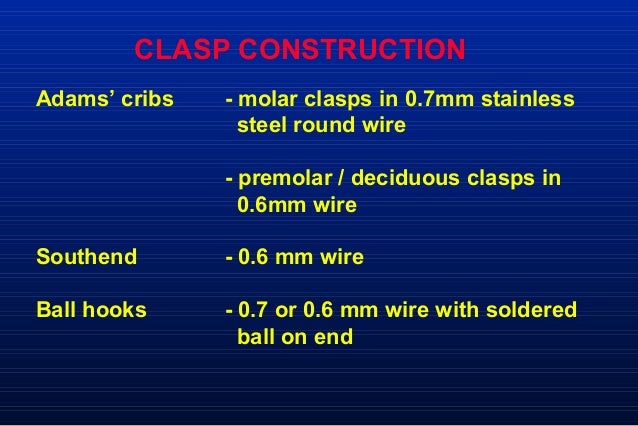 CLASP CONSTRUCTION

Adams' cribs - molar clasps in 0.7mm stainless steel round wire

- premolar / deciduous clasps in 0.6mm wire

Southend - 0.6 mm wire

Ball hooks - 0.7 or 0.6 mm wire with soldered ball on end